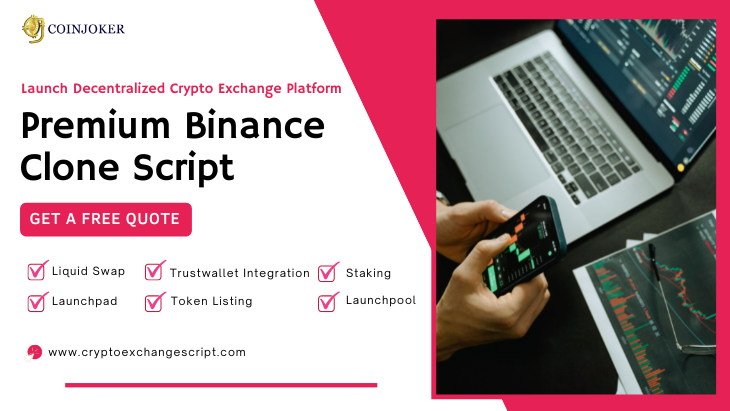 COINJOKER

Launch Decentralized Crypto Exchange Platform

Premium Binance Clone Script

GET A FREE QUOTE

Liquid Swap
Trustwallet Integration
Staking
Launchpad
Token Listing
Launchpool

www.cryptoexchangescript.com